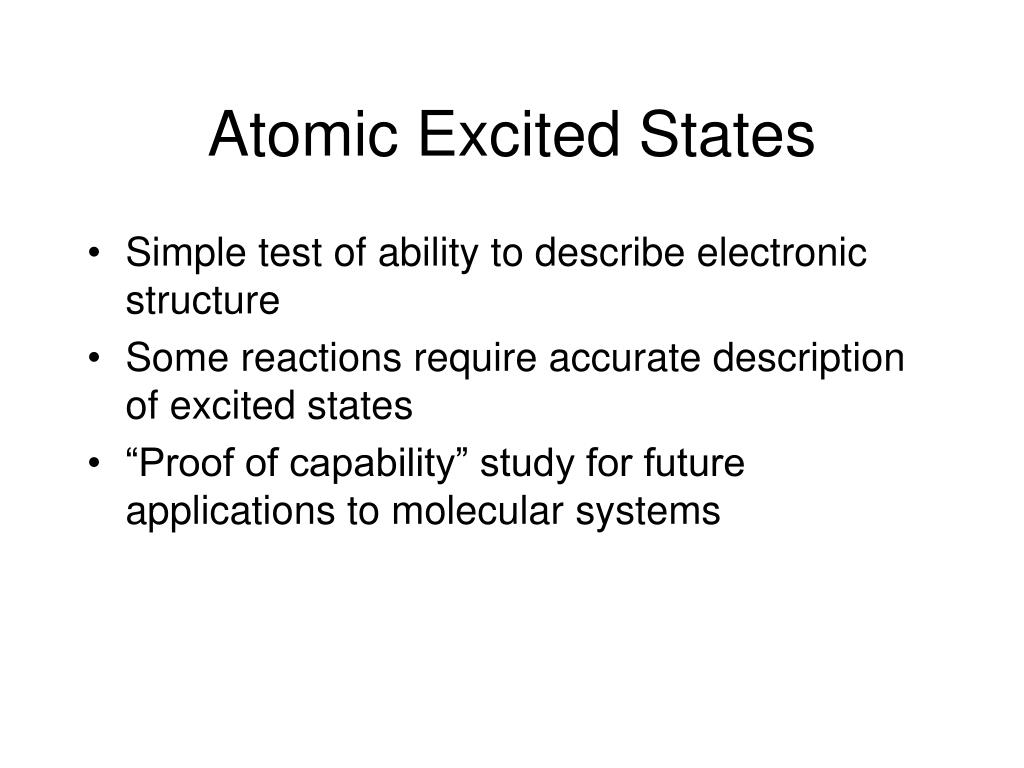 Atomic Excited States

• Simple test of ability to describe electronic structure
• Some reactions require accurate description of excited states
• “Proof of capability” study for future applications to molecular systems